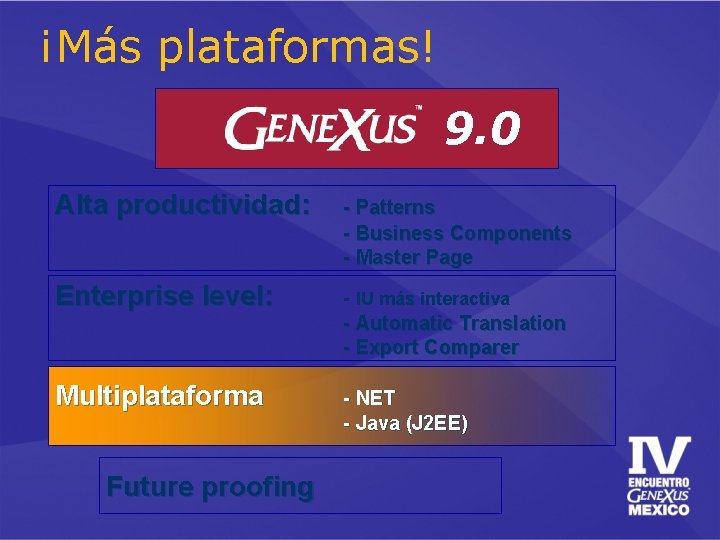 ¡Más plataformas!

GENEXUS™ 9.0

Alta productividad: - Patterns
- Business Components
- Master Page

Enterprise level: - IU más interactiva
- Automatic Translation
- Export Comparer

Multiplataforma - NET
- Java (J2EE)

Future proofing

IV
ENCUENTRO
GENEXUS
MEXICO